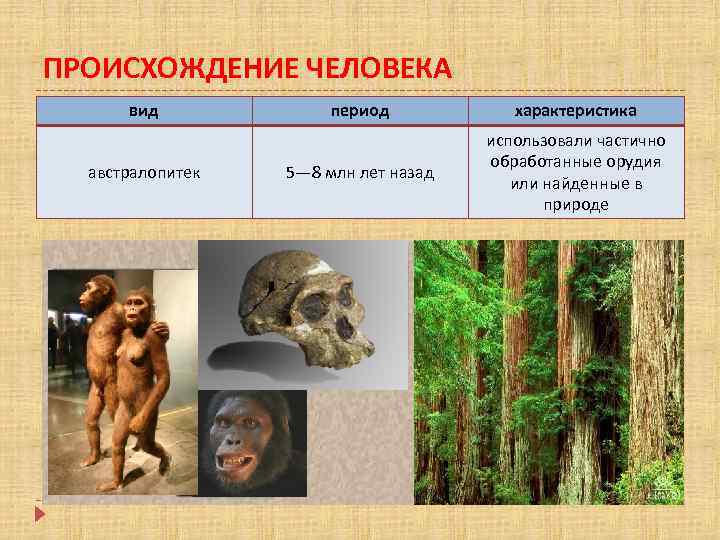 ПРОИСХОЖДЕНИЕ ЧЕЛОВЕКА

| вид | период | характеристика |
|---|---|---|
| австралопитек | 5—8 млн лет назад | использовали частично обработанные орудия или найденные в природе |